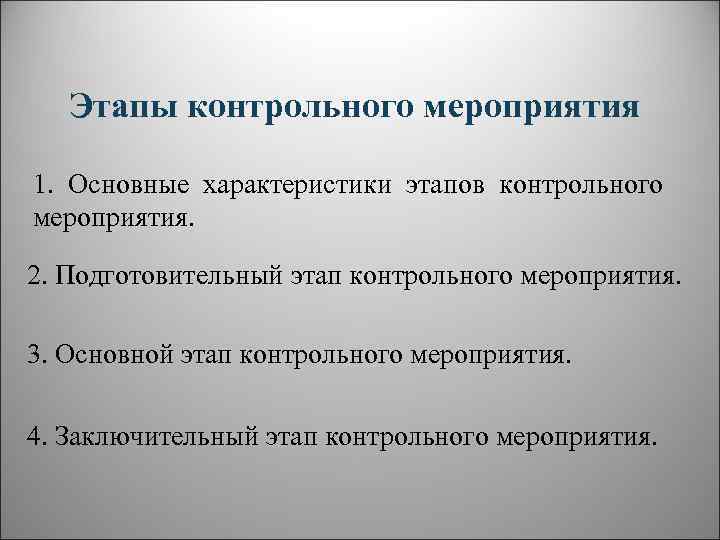 Этапы контрольного мероприятия

1. Основные характеристики этапов контрольного мероприятия.

2. Подготовительный этап контрольного мероприятия.

3. Основной этап контрольного мероприятия.

4. Заключительный этап контрольного мероприятия.